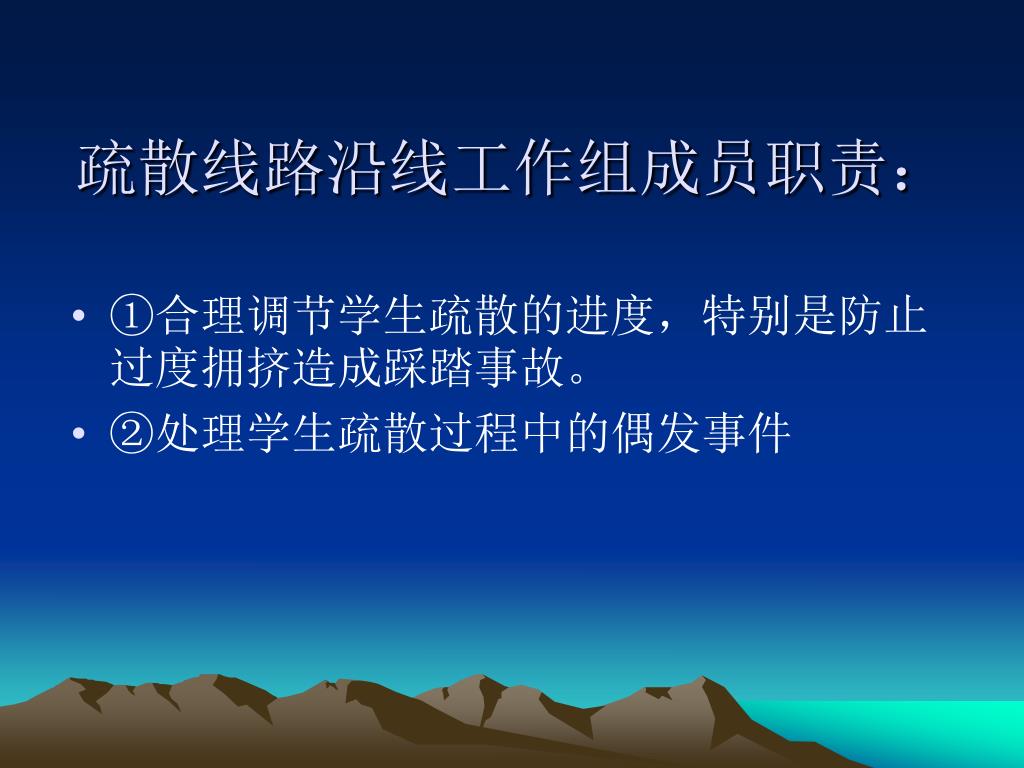 疏散线路沿线工作组成员职责：

• ①合理调节学生疏散的进度，特别是防止过度拥挤造成踩踏事故。
• ②处理学生疏散过程中的偶发事件